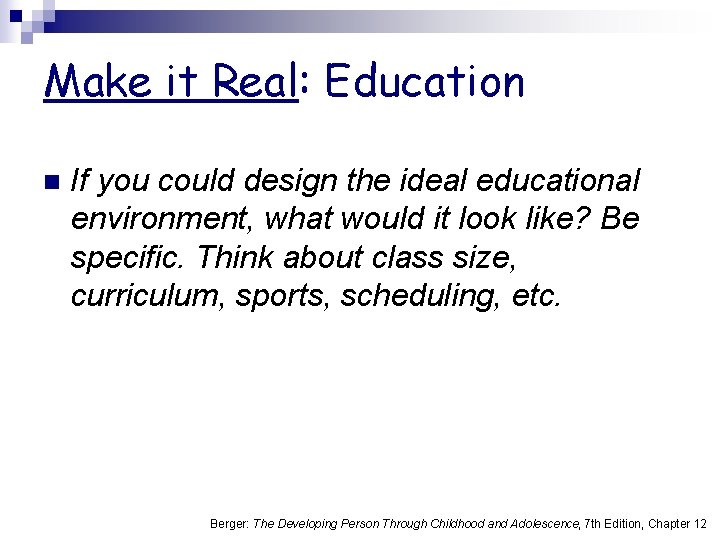 Make it Real: Education

If you could design the ideal educational environment, what would it look like? Be specific. Think about class size, curriculum, sports, scheduling, etc.

Berger: The Developing Person Through Childhood and Adolescence, 7th Edition, Chapter 12